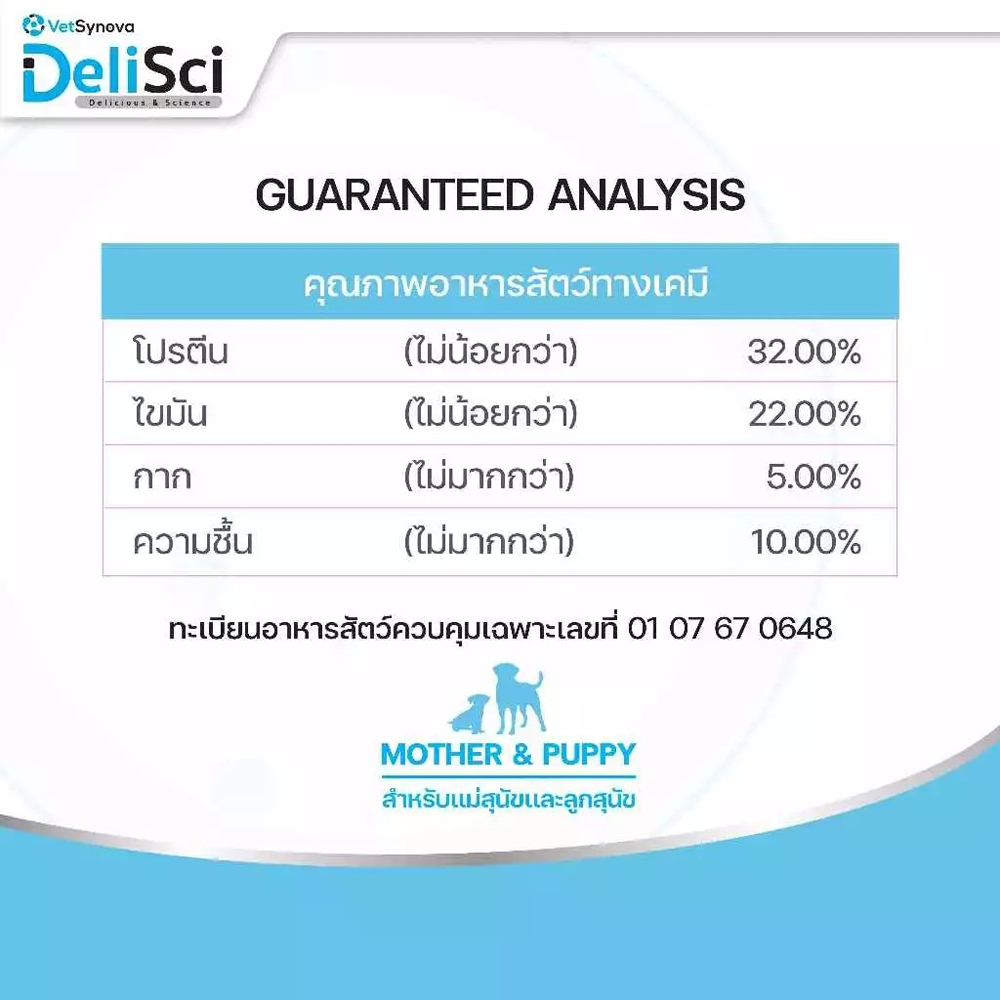 VetSynova
DeliSci
Delicious & Science

GUARANTEED ANALYSIS

| คุณภาพอาหารสัตว์ทางเคมี | | |
|---|---|---|
| โปรตีน | (ไม่น้อยกว่า) | 32.00% |
| ไขมัน | (ไม่น้อยกว่า) | 22.00% |
| กาก | (ไม่มากกว่า) | 5.00% |
| ความชื้น | (ไม่มากกว่า) | 10.00% |

ทะเบียนอาหารสัตว์ควบคุมเฉพาะเลขที่ 01 07 67 0648

MOTHER & PUPPY
สำหรับแม่สุนัขและลูกสุนัข